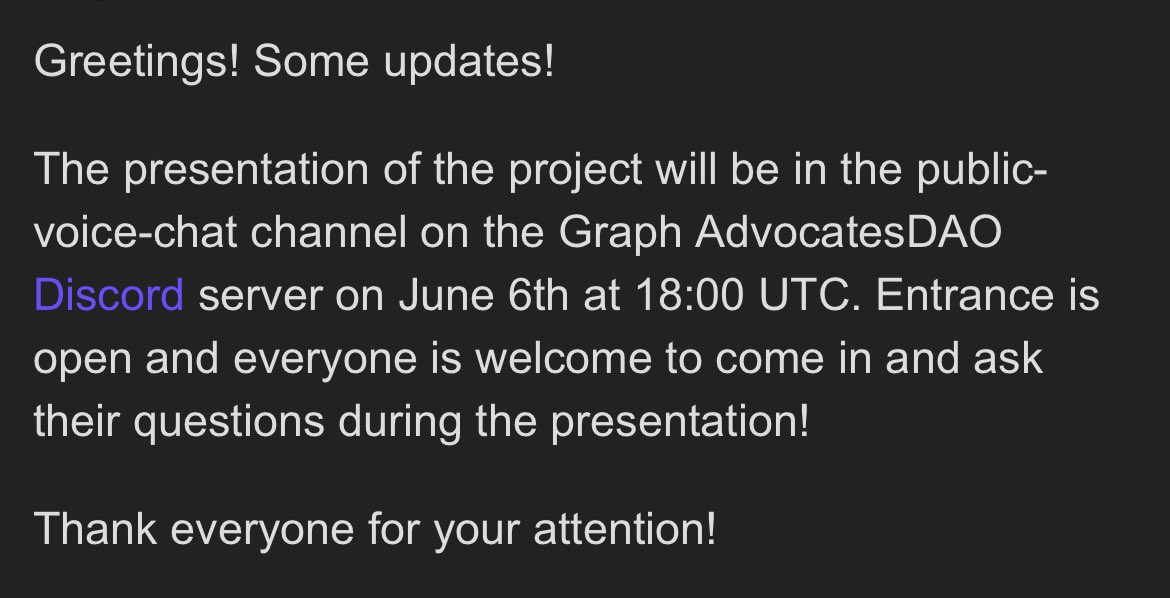 Greetings! Some updates!

The presentation of the project will be in the public-voice-chat channel on the Graph AdvocatesDAO Discord server on June 6th at 18:00 UTC. Entrance is open and everyone is welcome to come in and ask their questions during the presentation!

Thank everyone for your attention!